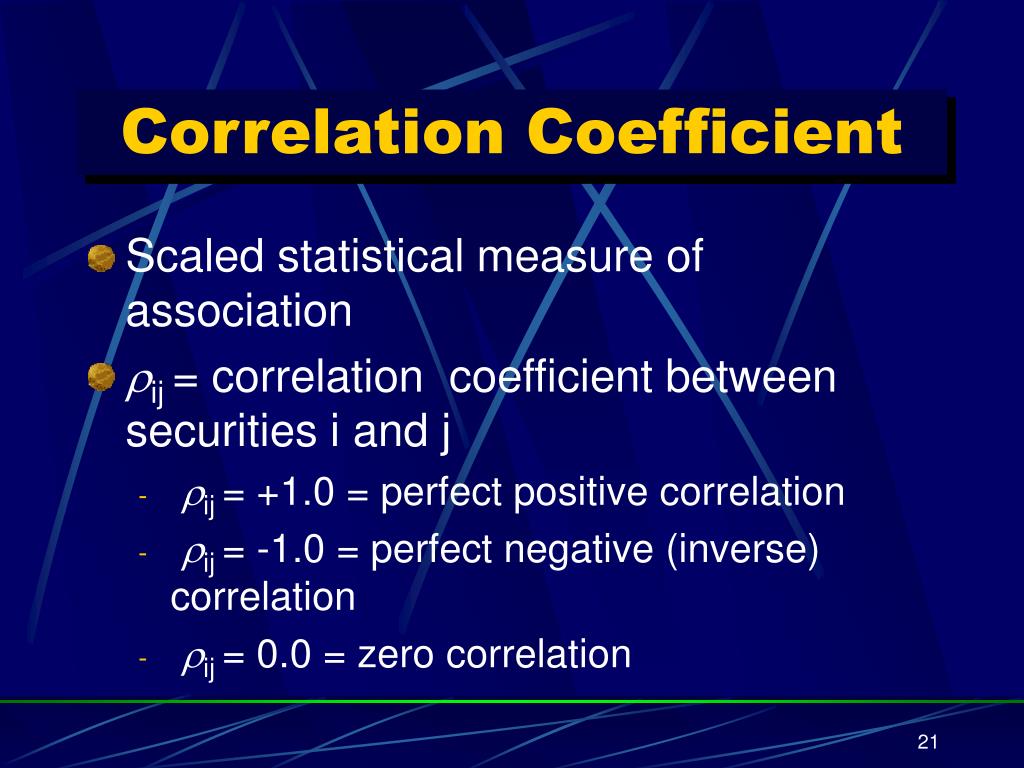 Correlation Coefficient

Scaled statistical measure of association

$\rho_{ij}$ = correlation coefficient between securities i and j

- $\rho_{ij}$ = +1.0 = perfect positive correlation
- $\rho_{ij}$ = -1.0 = perfect negative (inverse) correlation
- $\rho_{ij}$ = 0.0 = zero correlation

21